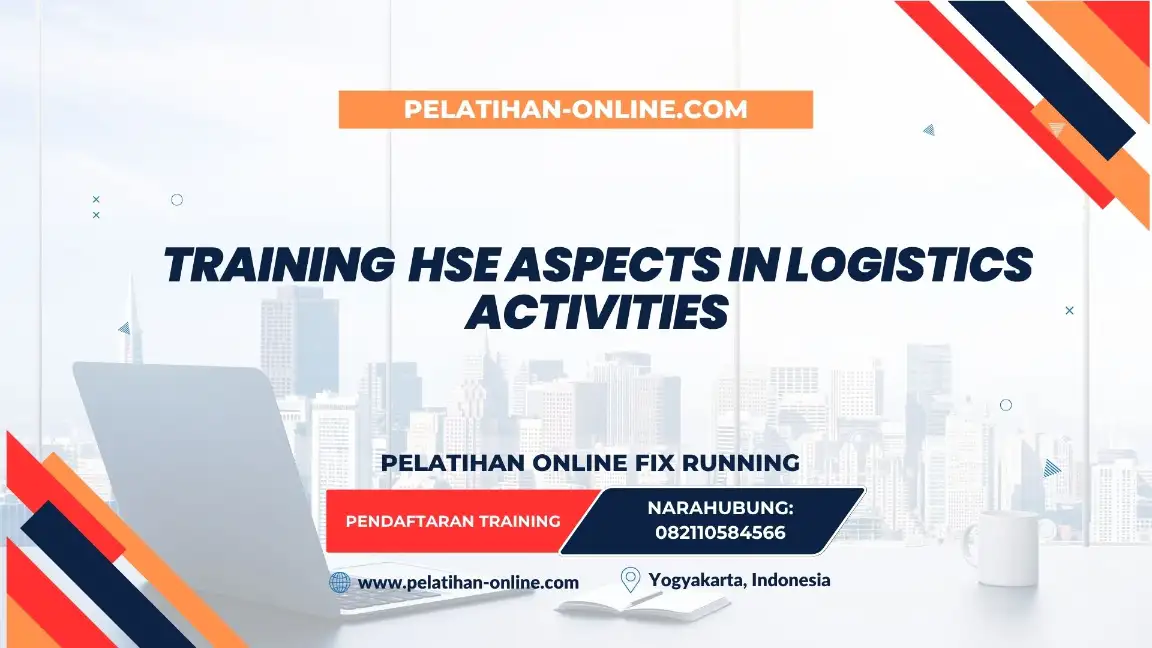 PELATIHAN-ONLINE.COM

TRAINING HSE ASPECTS IN LOGISTICS ACTIVITIES

PELATIHAN ONLINE FIX RUNNING

PENDAFTARAN TRAINING

NARAHUBUNG: 082110584566

www.pelatihan-online.com

Yogyakarta, Indonesia